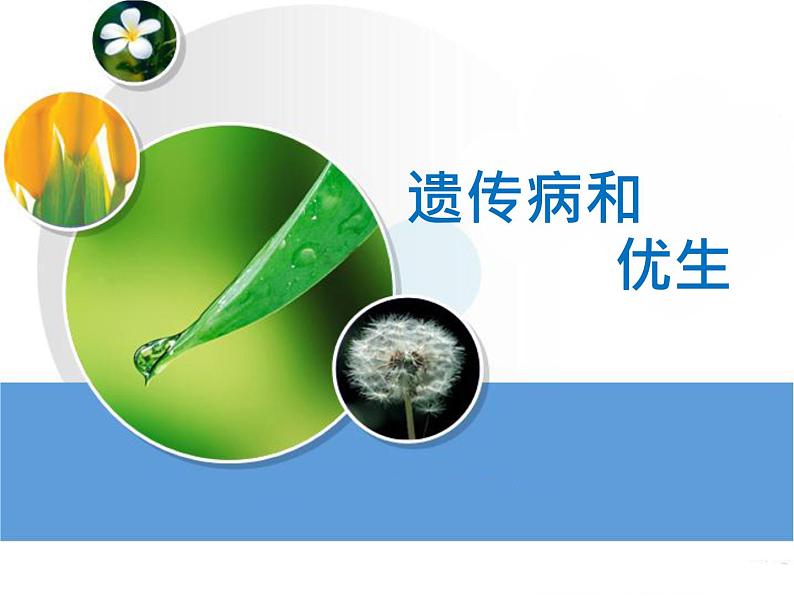 遗传病和
优生